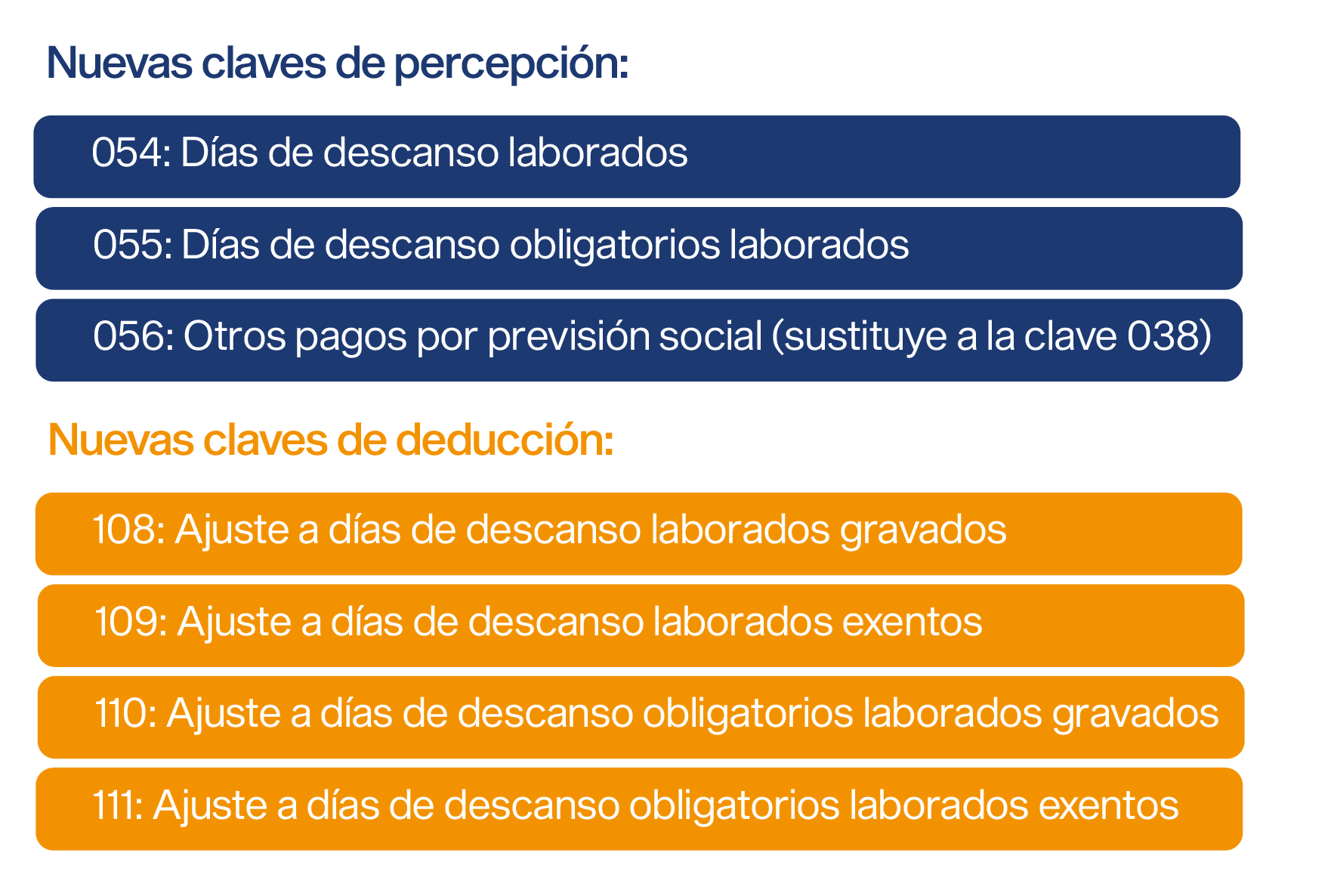 Nuevas claves de percepción:

054: Días de descanso laborados

055: Días de descanso obligatorios laborados

056: Otros pagos por previsión social (sustituye a la clave 038)

Nuevas claves de deducción:

108: Ajuste a días de descanso laborados gravados

109: Ajuste a días de descanso laborados exentos

110: Ajuste a días de descanso obligatorios laborados gravados

111: Ajuste a días de descanso obligatorios laborados exentos